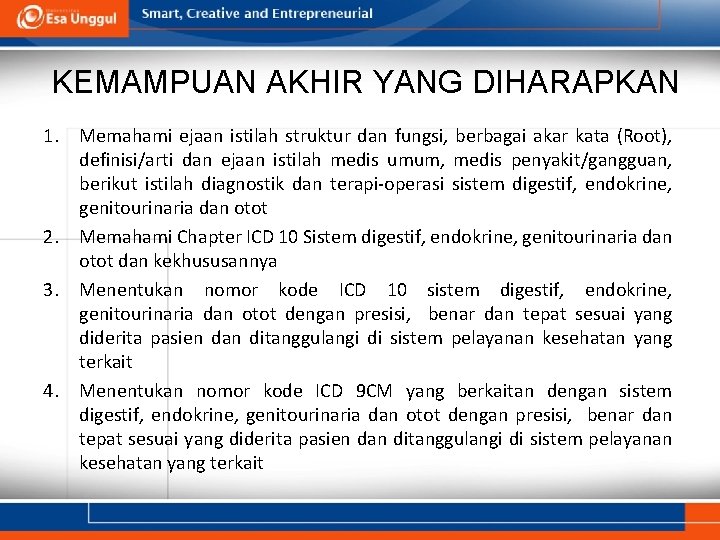 Esa Unggul

Smart, Creative and Entrepreneurial

KEMAMPUAN AKHIR YANG DIHARAPKAN

1. Memahami ejaan istilah struktur dan fungsi, berbagai akar kata (Root), definisi/arti dan ejaan istilah medis umum, medis penyakit/gangguan, berikut istilah diagnostik dan terapi-operasi sistem digestif, endokrine, genitourinaria dan otot

2. Memahami Chapter ICD 10 Sistem digestif, endokrine, genitourinaria dan otot dan kekhususannya

3. Menentukan nomor kode ICD 10 sistem digestif, endokrine, genitourinaria dan otot dengan presisi, benar dan tepat sesuai yang diderita pasien dan ditanggulangi di sistem pelayanan kesehatan yang terkait

4. Menentukan nomor kode ICD 9CM yang berkaitan dengan sistem digestif, endokrine, genitourinaria dan otot dengan presisi, benar dan tepat sesuai yang diderita pasien dan ditanggulangi di sistem pelayanan kesehatan yang terkait